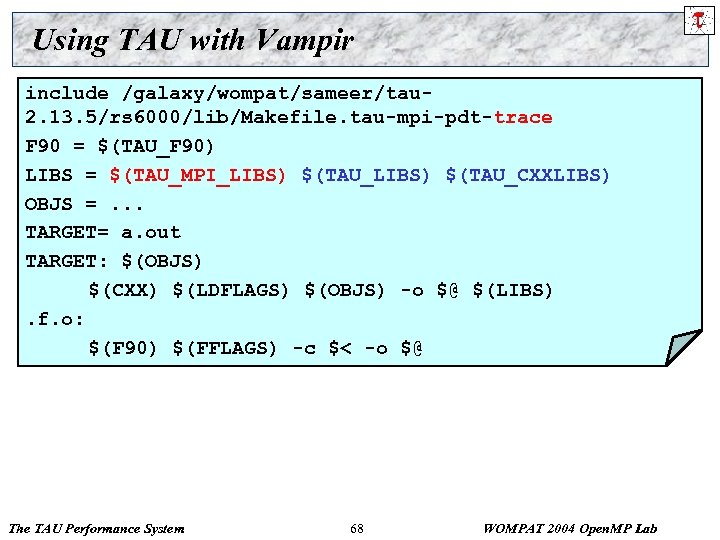 Using TAU with Vampir

include /galaxy/wompat/sameer/tau-2.13.5/rs6000/lib/Makefile.tau-mpi-pdt-trace
F90 = $(TAU_F90)
LIBS = $(TAU_MPI_LIBS) $(TAU_LIBS) $(TAU_CXXLIBS)
OBJS = ...
TARGET= a.out
TARGET: $(OBJS)
$(CXX) $(LDFLAGS) $(OBJS) -o $@ $(LIBS)
.f.o:
$(F90) $(FFLAGS) -c $< -o $@

The TAU Performance System 68 WOMPAT 2004 OpenMP Lab